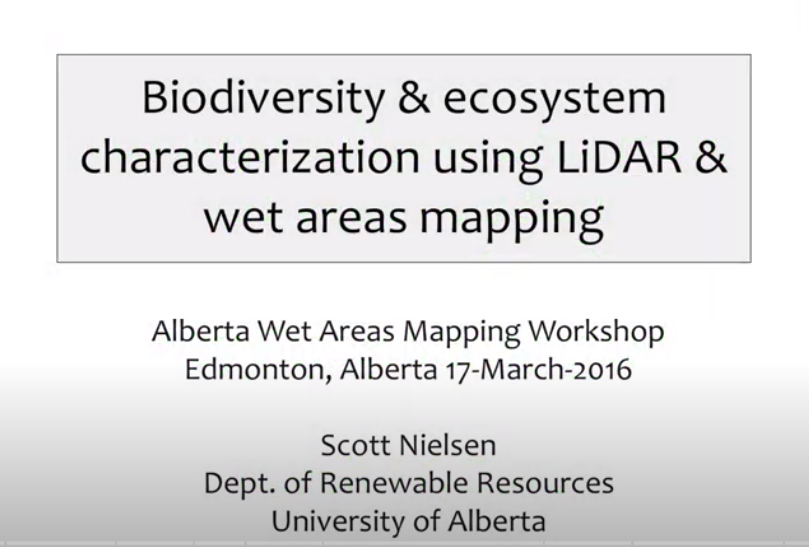 Biodiversity & ecosystem characterization using LiDAR & wet areas mapping

Alberta Wet Areas Mapping Workshop
Edmonton, Alberta 17-March-2016

Scott Nielsen
Dept. of Renewable Resources
University of Alberta